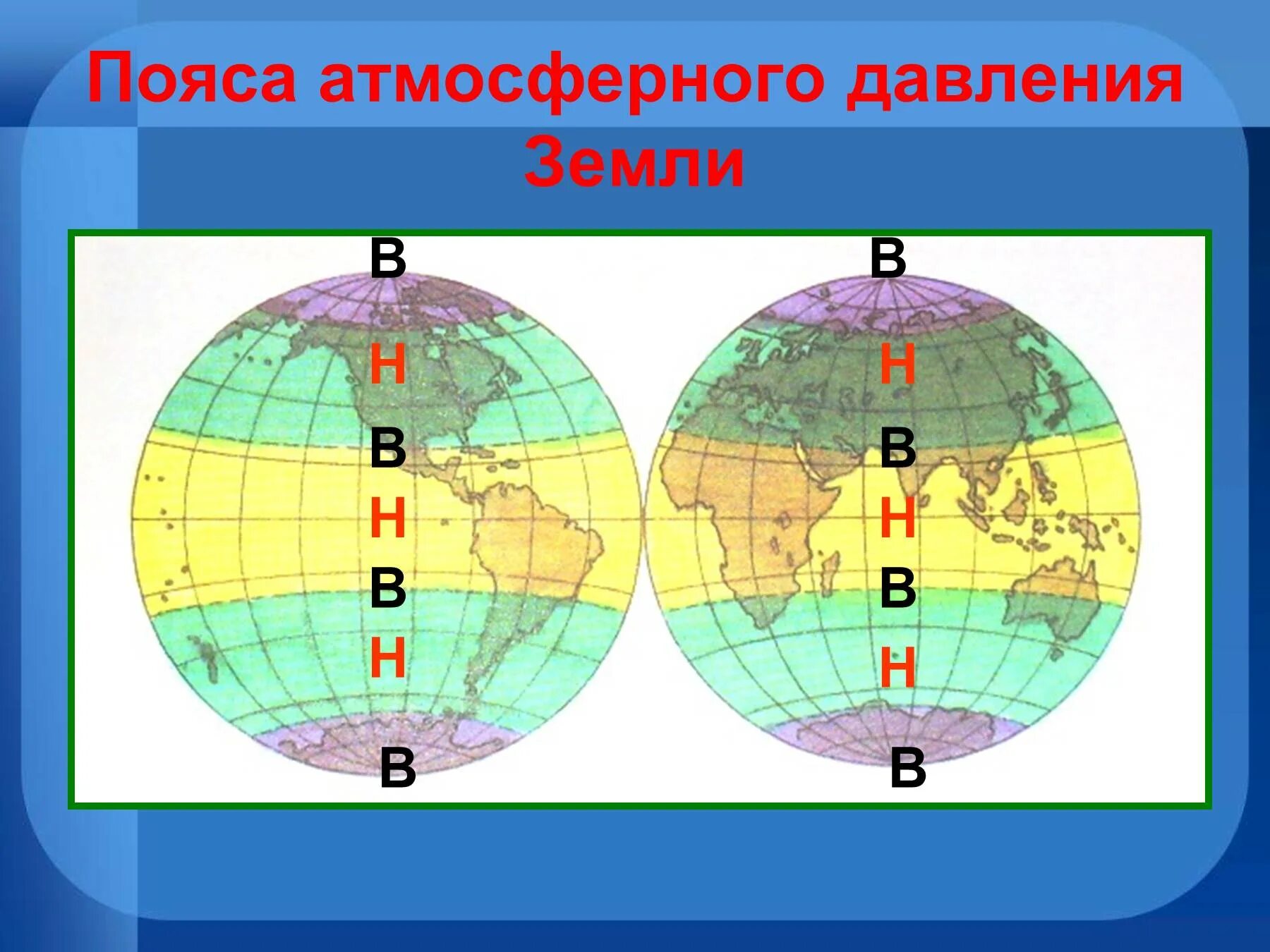 Пояса атмосферного давления Земли

В
Н
В
Н
В
Н
В

В
Н
В
Н
В
Н
В